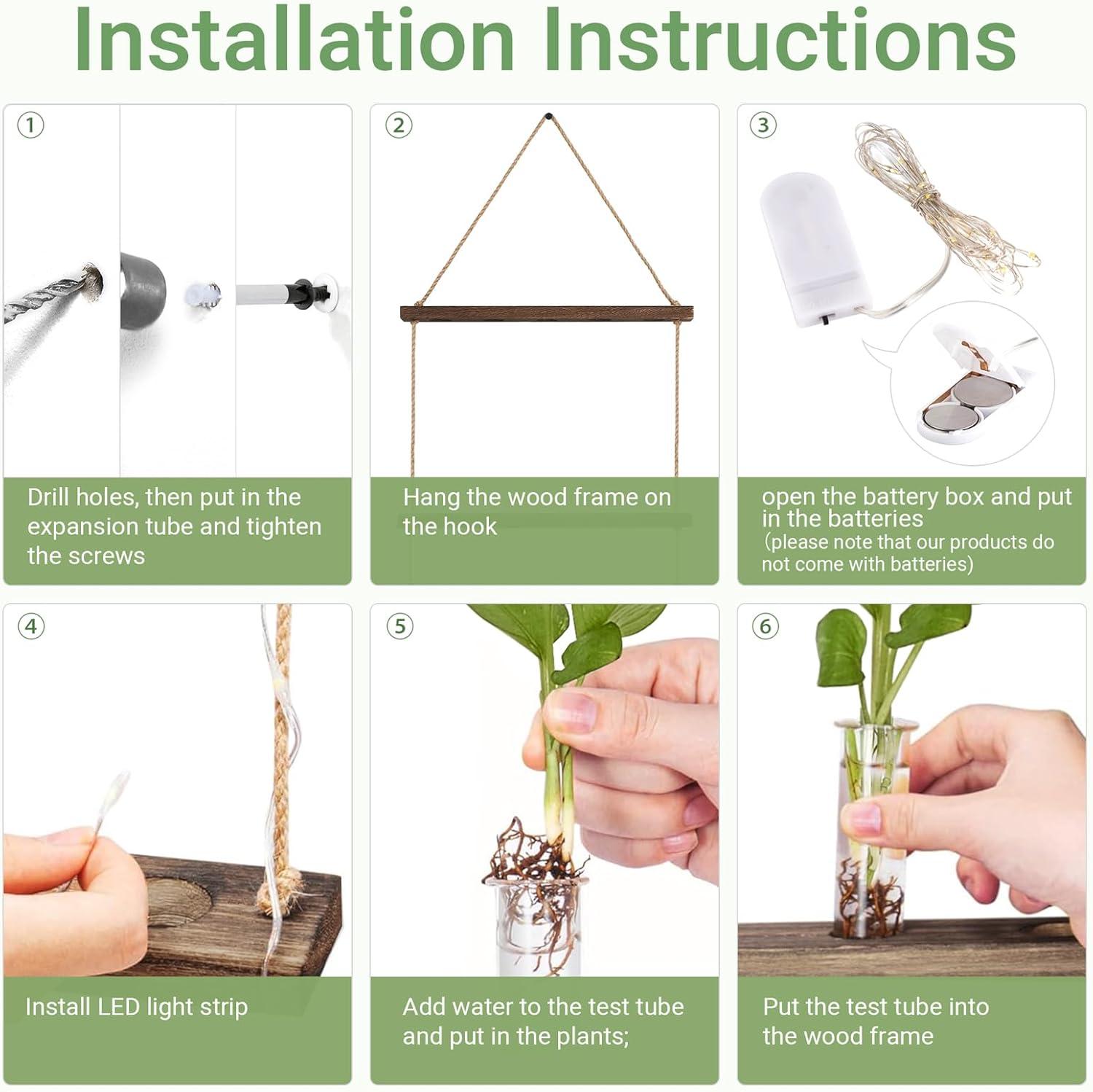 Installation Instructions

①

Drill holes, then put in the expansion tube and tighten the screws

②

Hang the wood frame on the hook

③

open the battery box and put in the batteries
(please note that our products do not come with batteries)

④

Install LED light strip

⑤

Add water to the test tube and put in the plants;

⑥

Put the test tube into the wood frame